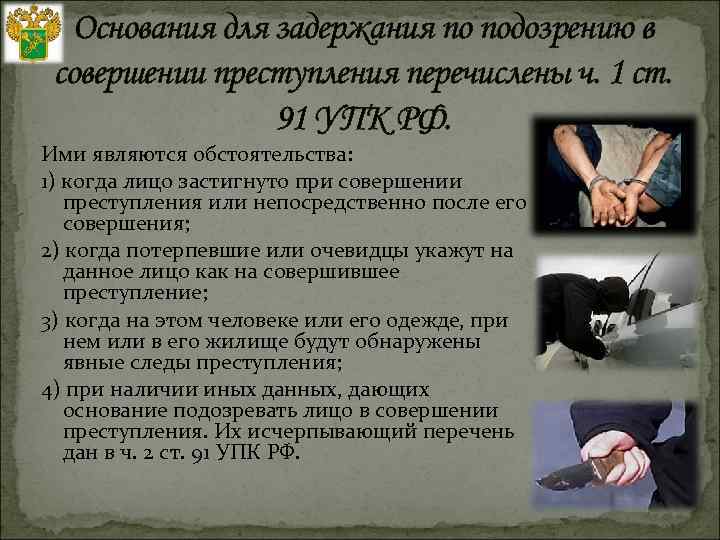 Основания для задержания по подозрению в совершении преступления перечислены ч. 1 ст. 91 УПК РФ.

Ими являются обстоятельства:

1) когда лицо застигнуто при совершении преступления или непосредственно после его совершения;

2) когда потерпевшие или очевидцы укажут на данное лицо как на совершившее преступление;

3) когда на этом человеке или его одежде, при нем или в его жилище будут обнаружены явные следы преступления;

4) при наличии иных данных, дающих основание подозревать лицо в совершении преступления. Их исчерпывающий перечень дан в ч. 2 ст. 91 УПК РФ.